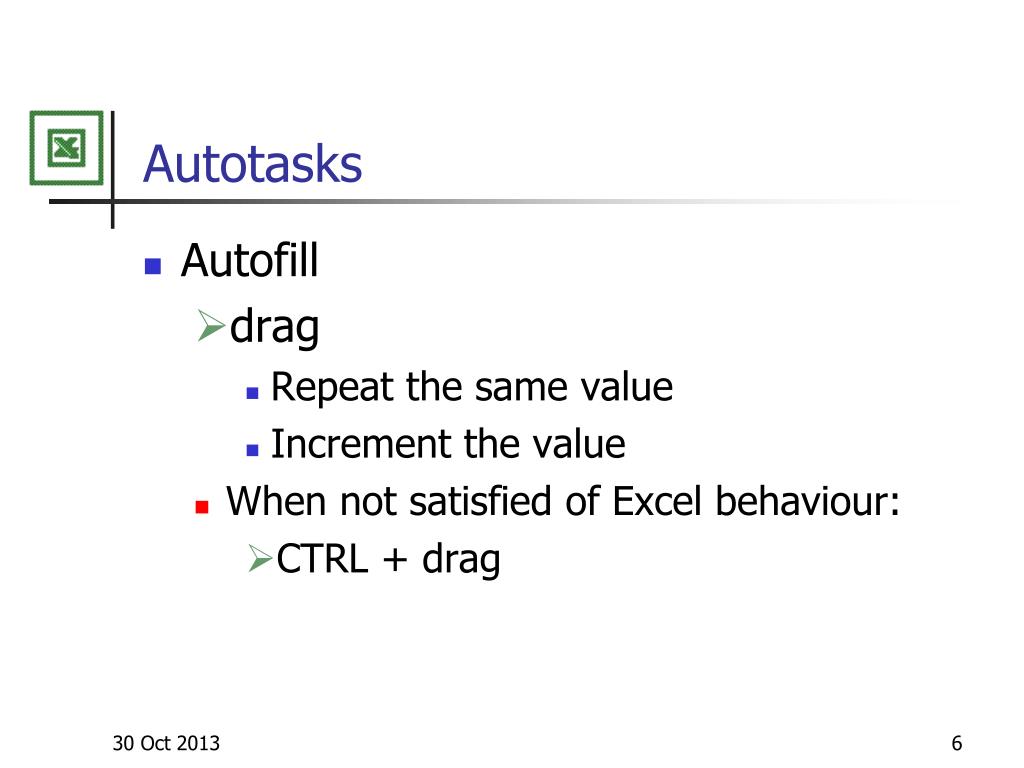 Autotasks

Autofill

drag

Repeat the same value

Increment the value

When not satisfied of Excel behaviour:

CTRL + drag

30 Oct 2013

6